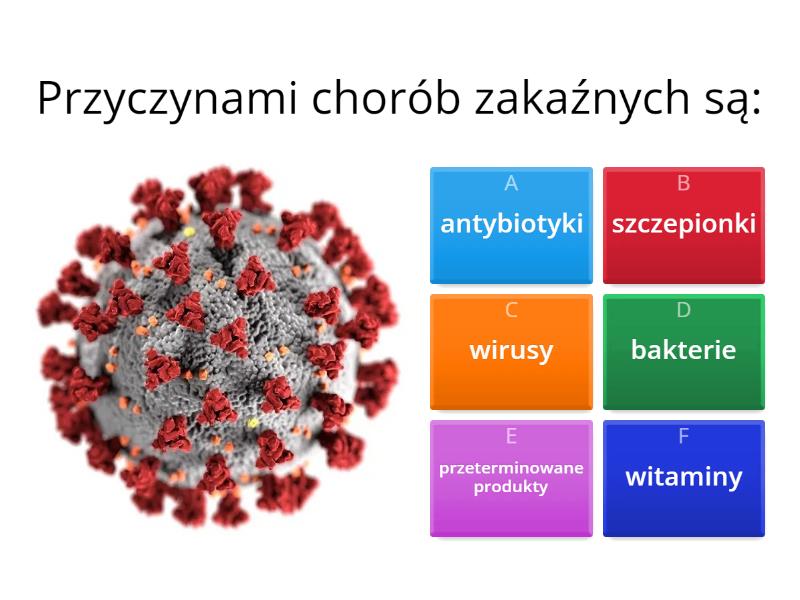 Przyczynami chorób zakaźnych są:

A
antybiotyki

B
szczepionki

C
wirusy

D
bakterie

E
przeterminowane produkty

F
witaminy